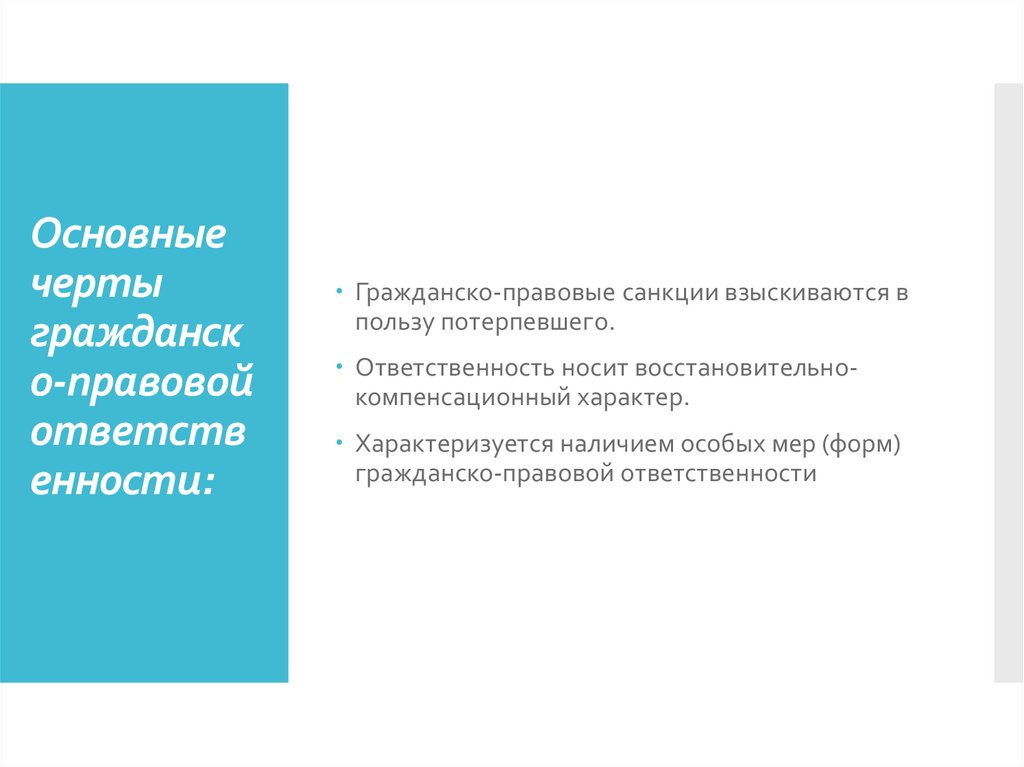 Основные черты гражданско-правовой ответственности:

• Гражданско-правовые санкции взыскиваются в пользу потерпевшего.

• Ответственность носит восстановительно-компенсационный характер.

• Характеризуется наличием особых мер (форм) гражданско-правовой ответственности